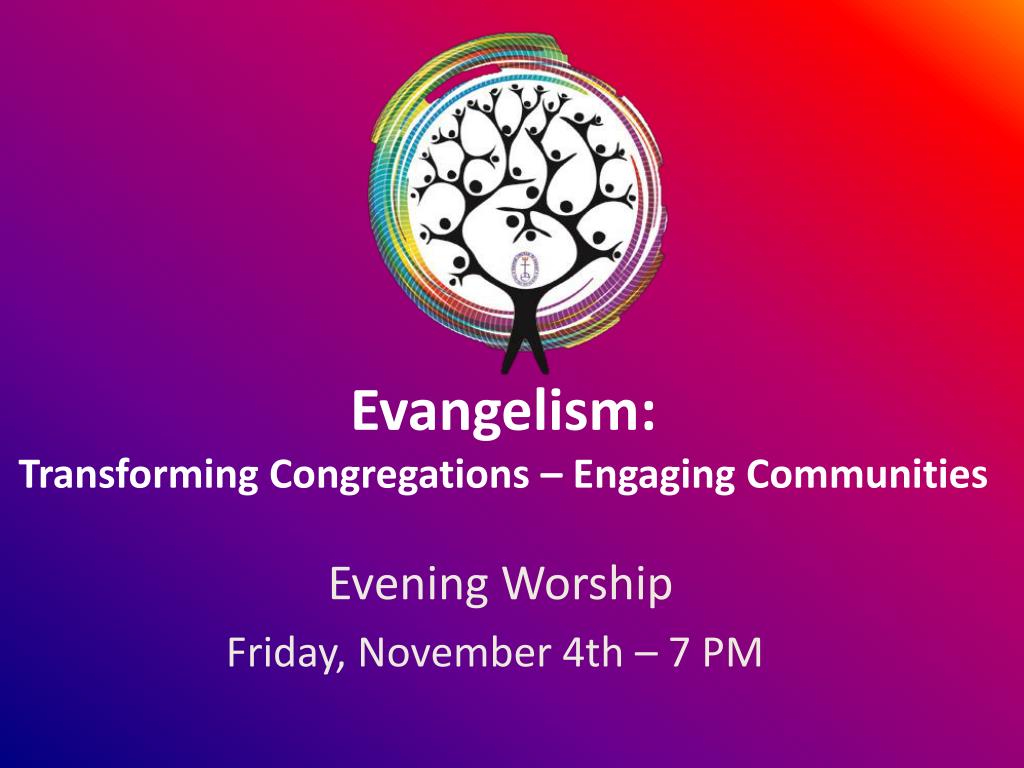 Evangelism:
Transforming Congregations – Engaging Communities

Evening Worship
Friday, November 4th – 7 PM